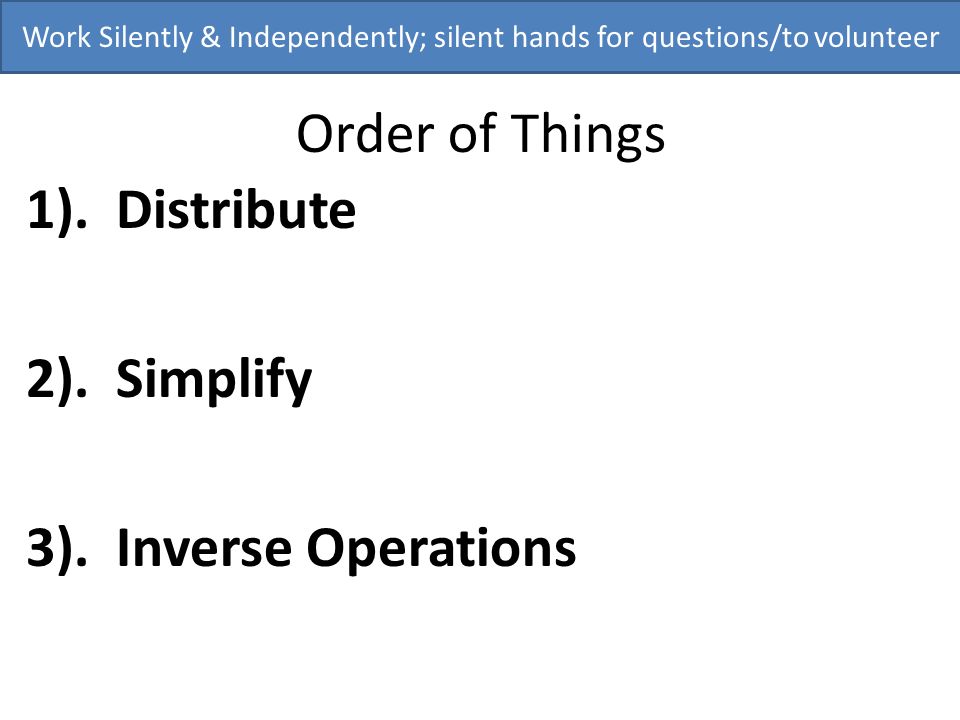 Work Silently & Independently; silent hands for questions/to volunteer

Order of Things

1). Distribute

2). Simplify

3). Inverse Operations